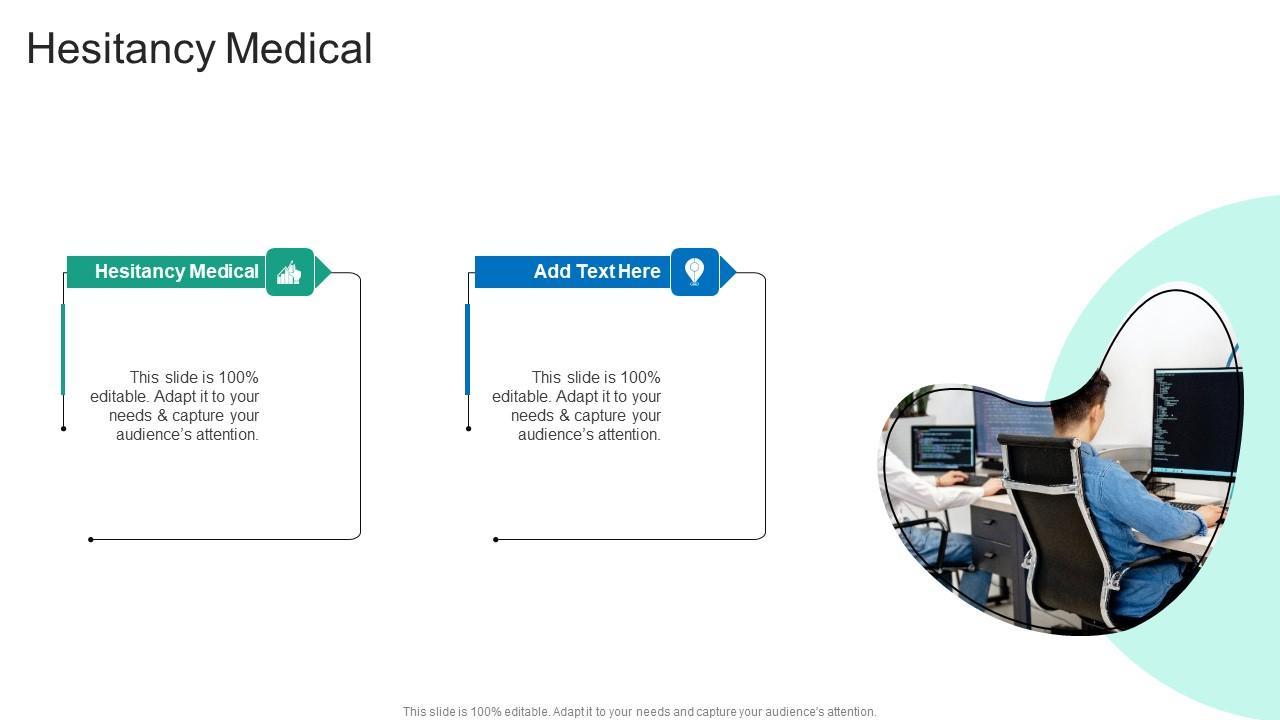 Hesitancy Medical

Hesitancy Medical

This slide is 100% editable. Adapt it to your needs & capture your audience's attention.

Add Text Here

This slide is 100% editable. Adapt it to your needs & capture your audience's attention.

This slide is 100% editable. Adapt it to your needs and capture your audience's attention.